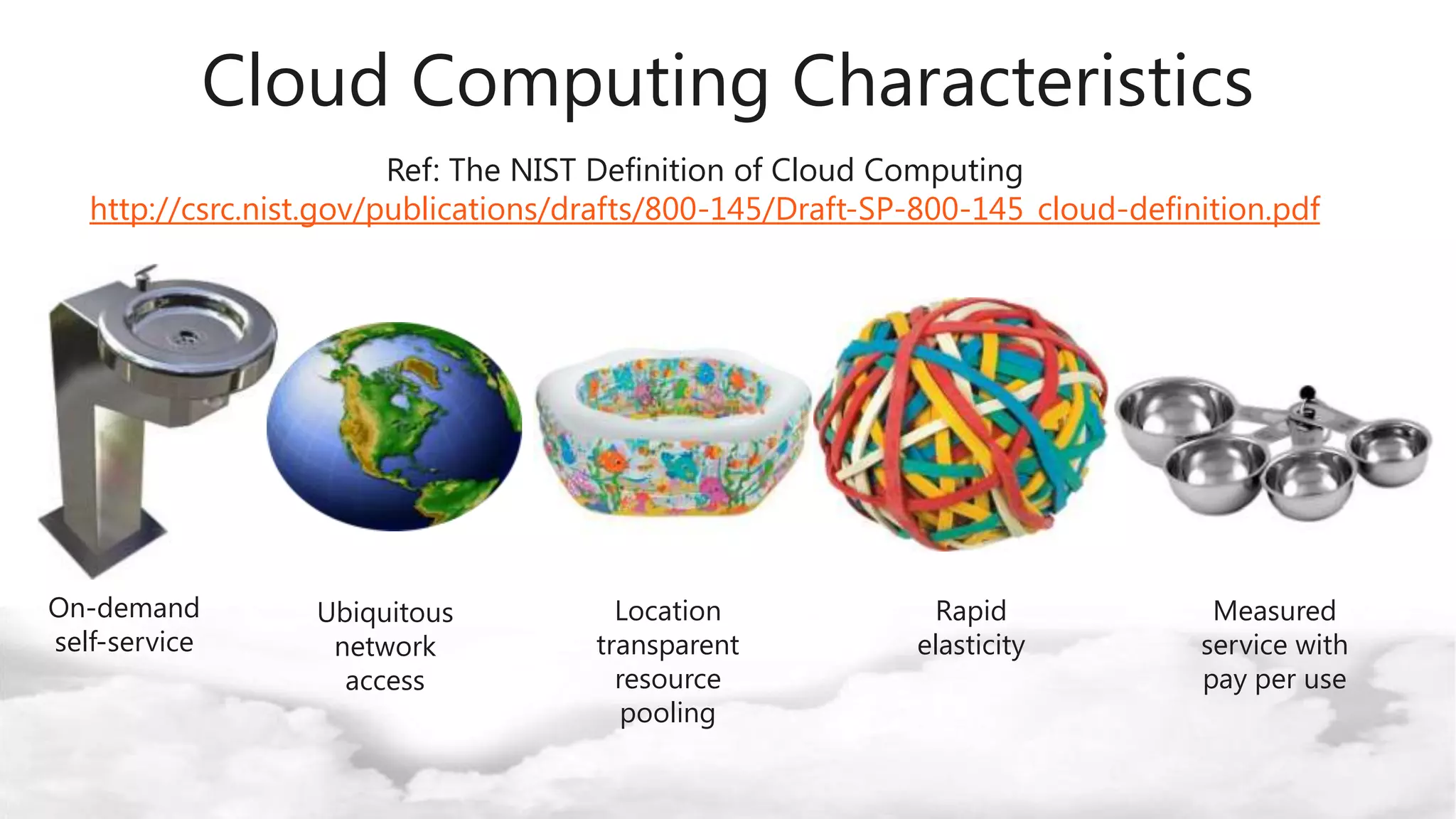 Cloud Computing Characteristics

Ref: The NIST Definition of Cloud Computing
http://csrc.nist.gov/publications/drafts/800-145/Draft-SP-800-145_cloud-definition.pdf

On-demand self-service

Ubiquitous network access

Location transparent resource pooling

Rapid elasticity

Measured service with pay per use